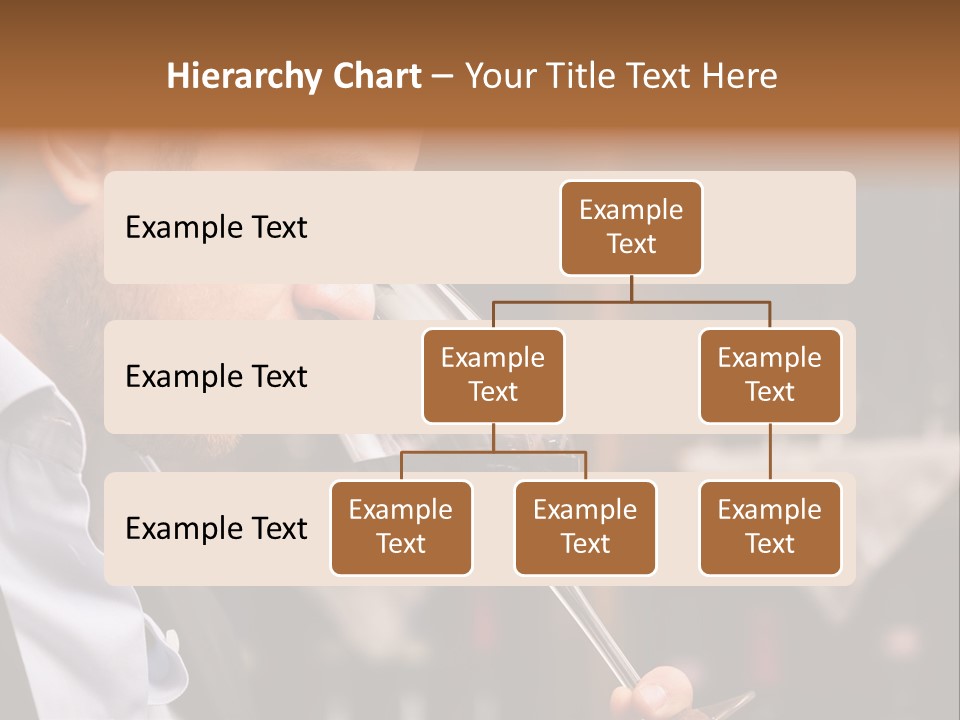 Hierarchy Chart – Your Title Text Here

Example Text

Example Text

Example Text

Example Text

Example Text

Example Text

Example Text

Example Text

Example Text